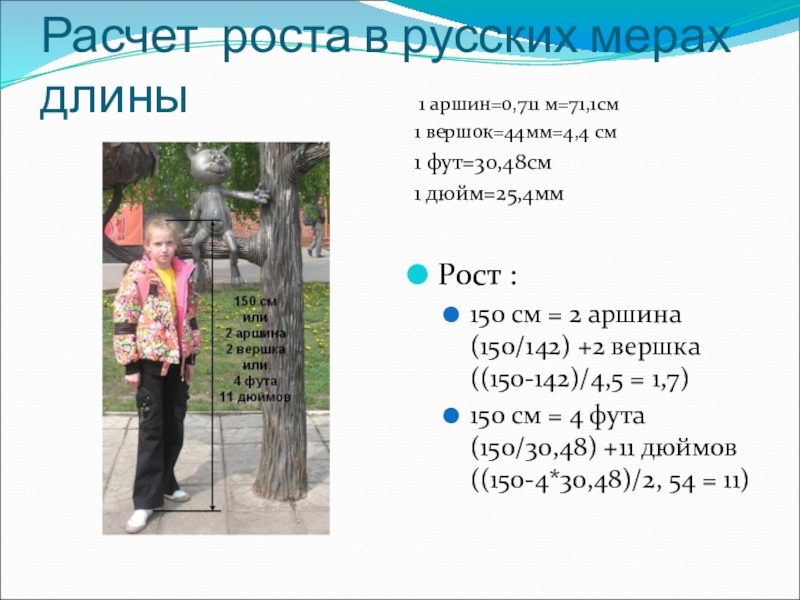 Расчет роста в русских мерах длины

1 аршин=0,711 м=71,1см
1 вершок=44мм=4,4 см
1 фут=30,48см
1 дюйм=25,4мм

150 см
или
2 аршина
2 вершка
или
4 фута
11 дюймов

Рост :

150 см = 2 аршина (150/142) +2 вершка ((150-142)/4,5 = 1,7)

150 см = 4 фута (150/30,48) +11 дюймов ((150-4*30,48)/2, 54 = 11)